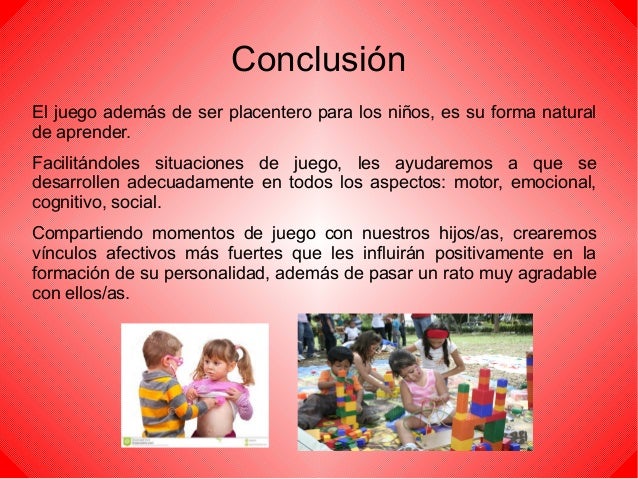 Conclusión

El juego además de ser placentero para los niños, es su forma natural de aprender.

Facilitándoles situaciones de juego, les ayudaremos a que se desarrollen adecuadamente en todos los aspectos: motor, emocional, cognitivo, social.

Compartiendo momentos de juego con nuestros hijos/as, crearemos vínculos afectivos más fuertes que les influirán positivamente en la formación de su personalidad, además de pasar un rato muy agradable con ellos/as.